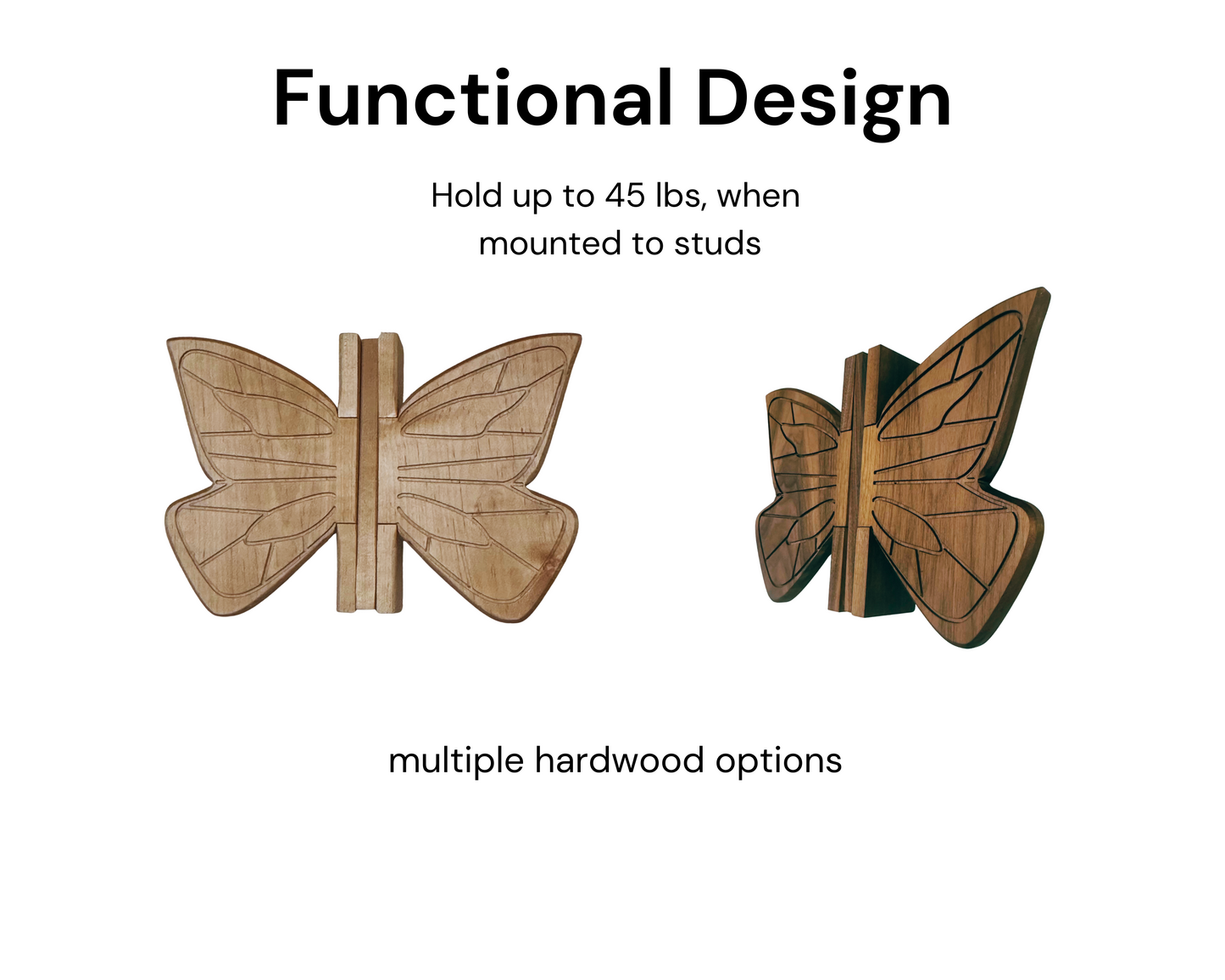 Functional Design

Hold up to 45 lbs, when mounted to studs

multiple hardwood options